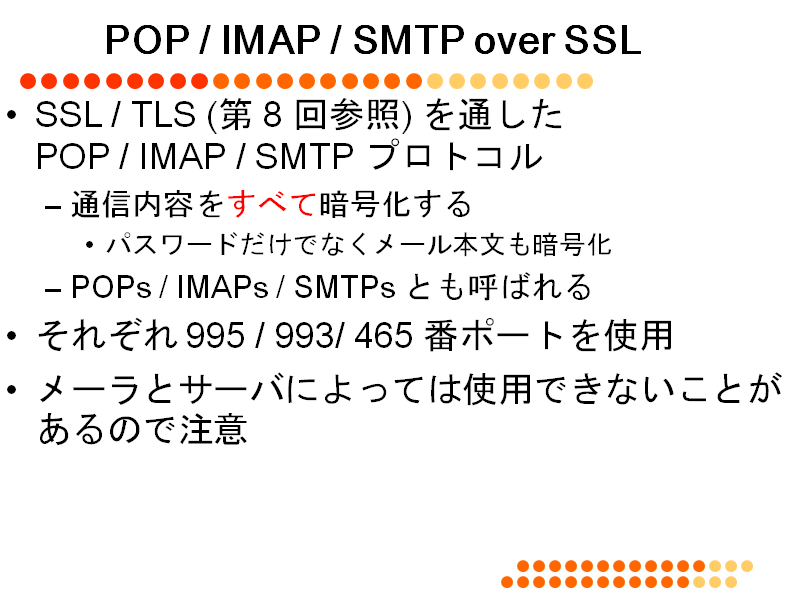 POP / IMAP / SMTP over SSL

• SSL / TLS (第 8 回参照) を通した POP / IMAP / SMTP プロトコル
 – 通信内容をすべて暗号化する
  • パスワードだけでなくメール本文も暗号化
 – POPs / IMAPs / SMTPs とも呼ばれる
• それぞれ 995 / 993/ 465 番ポートを使用
• メーラとサーバによっては使用できないことがあるので注意